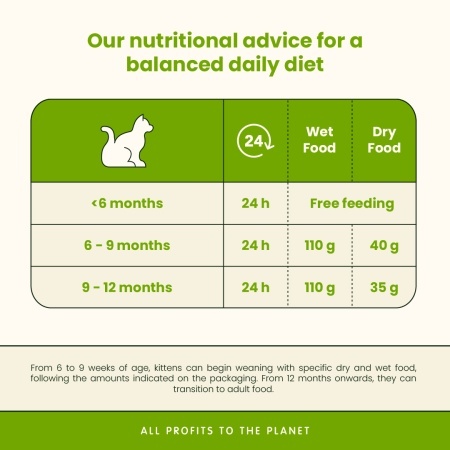 Our nutritional advice for a balanced daily diet

| | 24 | Wet Food | Dry Food |
|---|---|---|---|
| <6 months | 24 h | Free feeding | |
| 6 - 9 months | 24 h | 110 g | 40 g |
| 9 - 12 months | 24 h | 110 g | 35 g |

From 6 to 9 weeks of age, kittens can begin weaning with specific dry and wet food, following the amounts indicated on the packaging. From 12 months onwards, they can transition to adult food.

ALL PROFITS TO THE PLANET